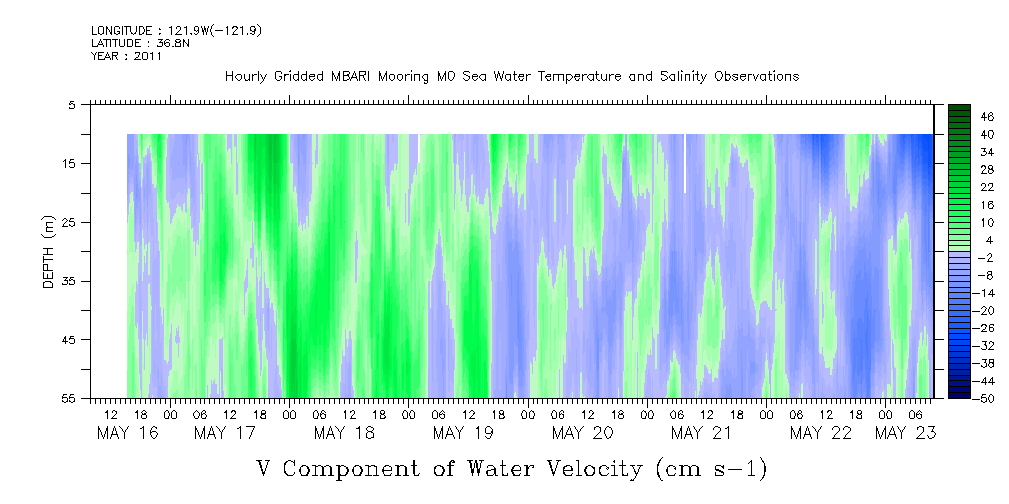 LONGITUDE : 121.9W(-121.9)
LATITUDE : 36.8N
YEAR : 2011

Hourly Gridded MBARI Mooring M0 Sea Water Temperature and Salinity Observations

DEPTH (m)

5
15
25
35
45
55

46
40
34
28
22
16
10
4
-2
-8
-14
-20
-26
-32
-38
-44
-50

12 18 00 06 12 18 00 06 12 18 00 06 12 18 00 06 12 18 00 06 12 18 00 06 12 18 00 06

MAY 16 MAY 17 MAY 18 MAY 19 MAY 20 MAY 21 MAY 22 MAY 23

V Component of Water Velocity (cm s-1)